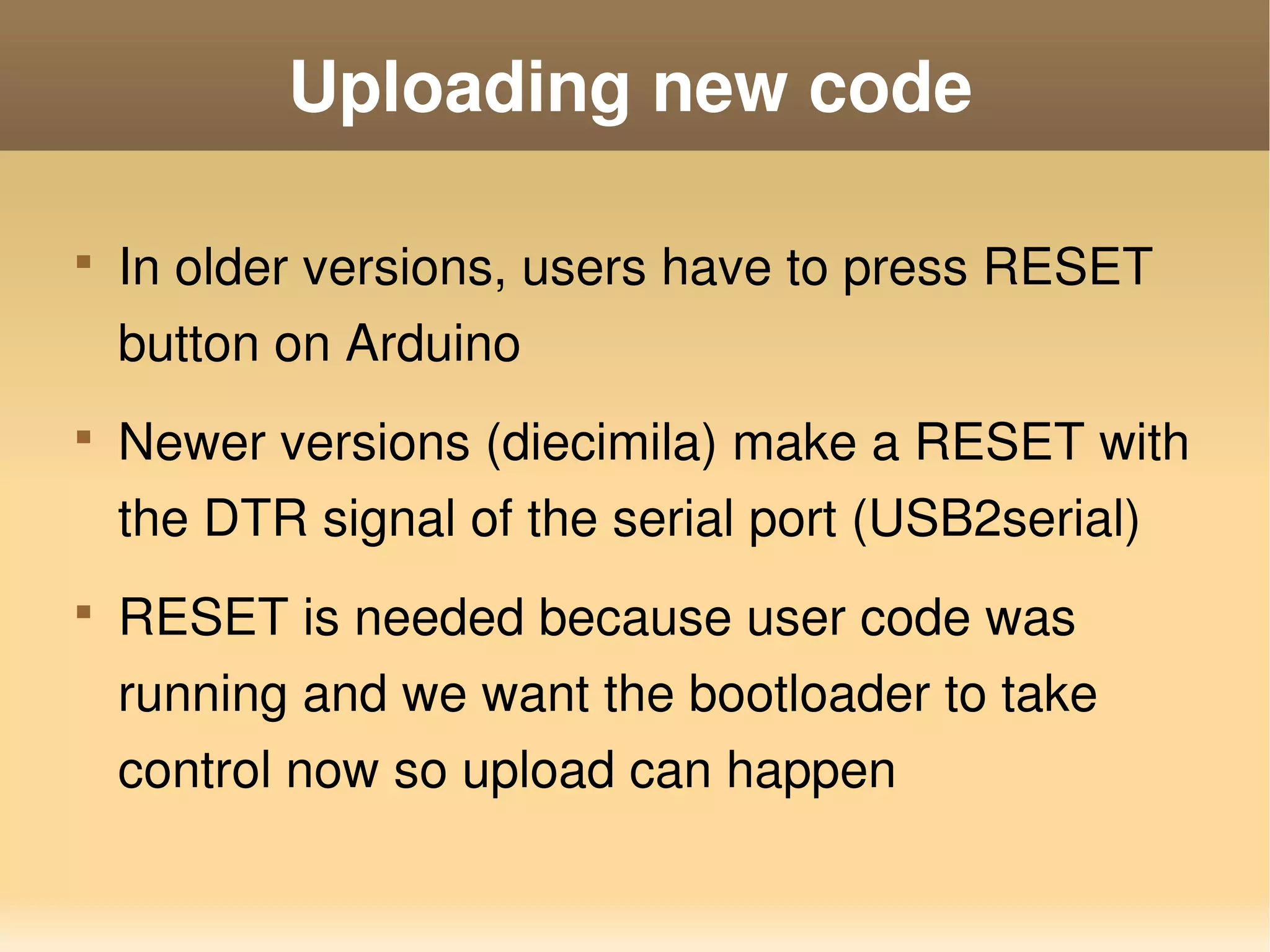 Uploading new code

- In older versions, users have to press RESET button on Arduino
- Newer versions (diecimila) make a RESET with the DTR signal of the serial port (USB2serial)
- RESET is needed because user code was running and we want the bootloader to take control now so upload can happen